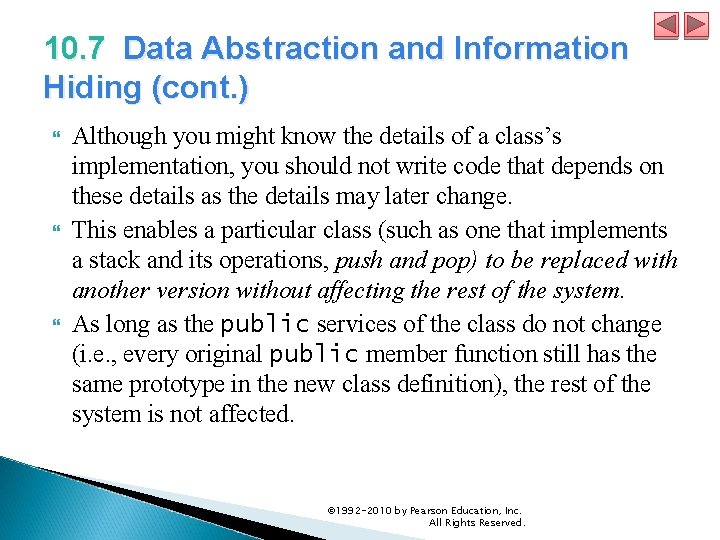 10.7 Data Abstraction and Information Hiding (cont.)

Although you might know the details of a class's implementation, you should not write code that depends on these details as the details may later change.

This enables a particular class (such as one that implements a stack and its operations, push and pop) to be replaced with another version without affecting the rest of the system.

As long as the public services of the class do not change (i.e., every original public member function still has the same prototype in the new class definition), the rest of the system is not affected.

©1992-2010 by Pearson Education, Inc. All Rights Reserved.